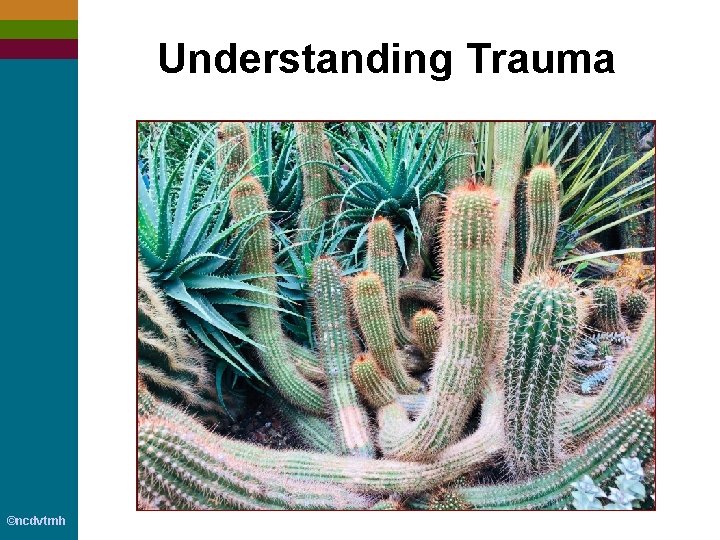 Understanding Trauma

©ncdvtmh